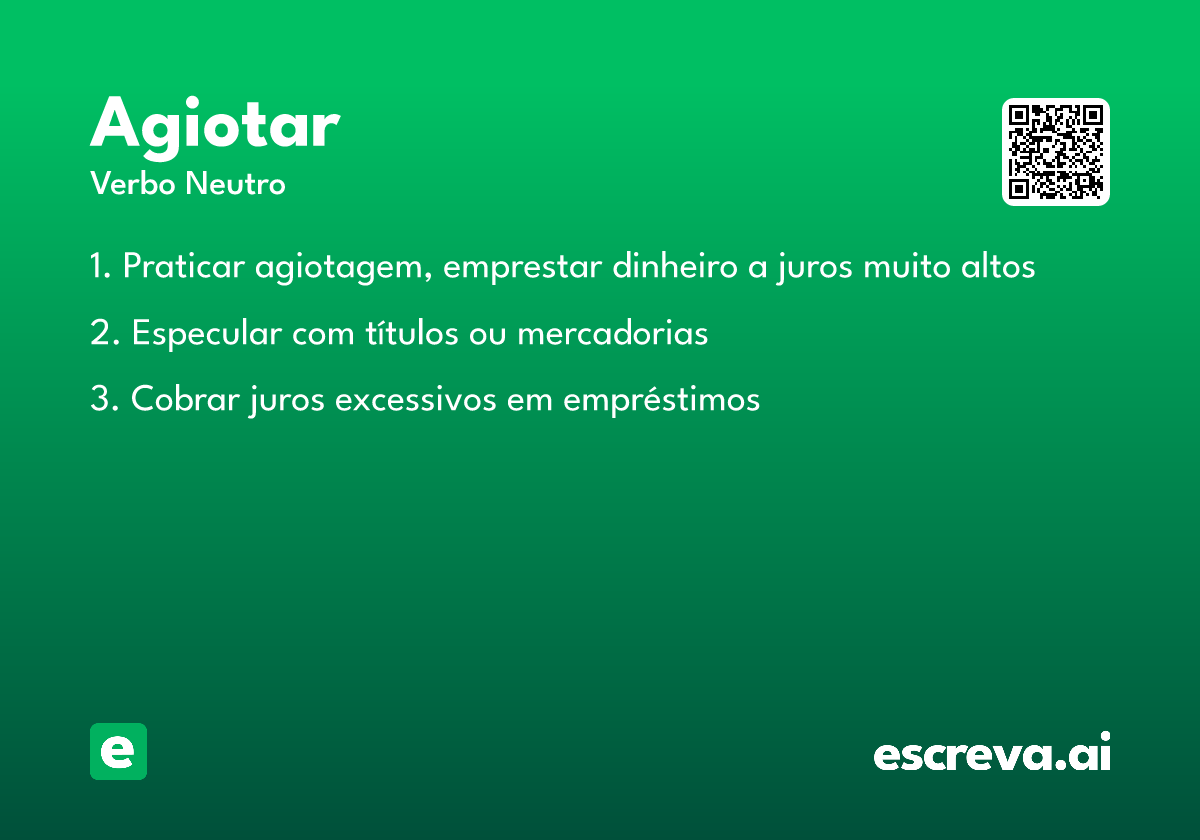 Agiotar
Verbo Neutro

1. Praticar agiotagem, emprestar dinheiro a juros muito altos

2. Especular com títulos ou mercadorias

3. Cobrar juros excessivos em empréstimos

e

escreva.ai